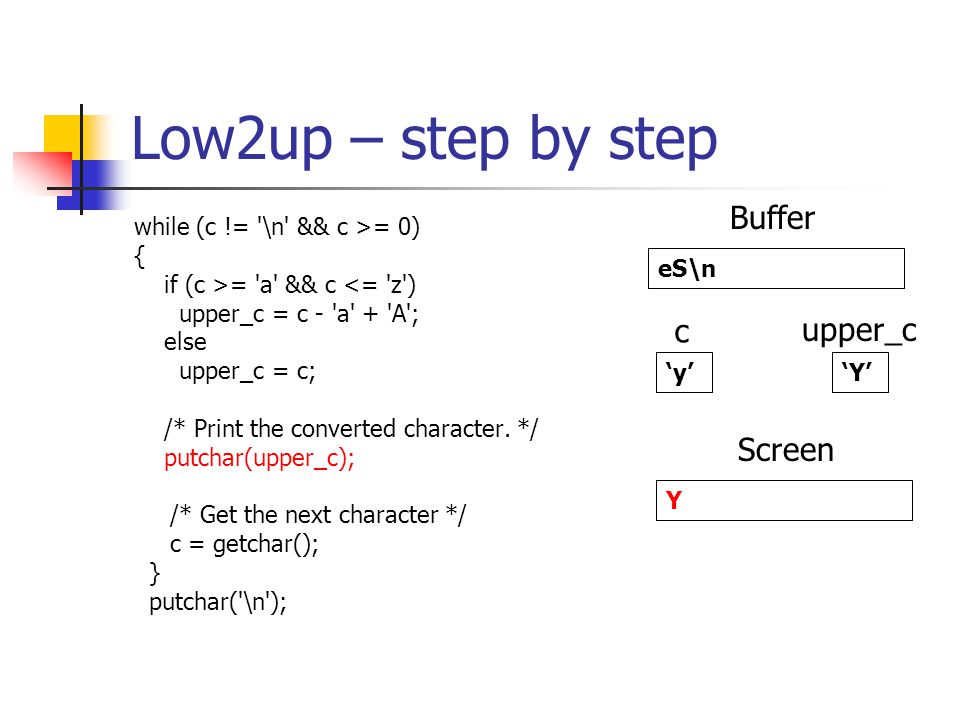 Low2up – step by step

while (c != '\n' && c >= 0)
{
if (c >= 'a' && c <= 'z')
upper_c = c - 'a' + 'A';
else
upper_c = c;

/* Print the converted character. */
putchar(upper_c);

/* Get the next character */
c = getchar();
}
putchar('\n');

Buffer

eS\n

c

‘y’

upper_c

‘Y’

Screen

Y